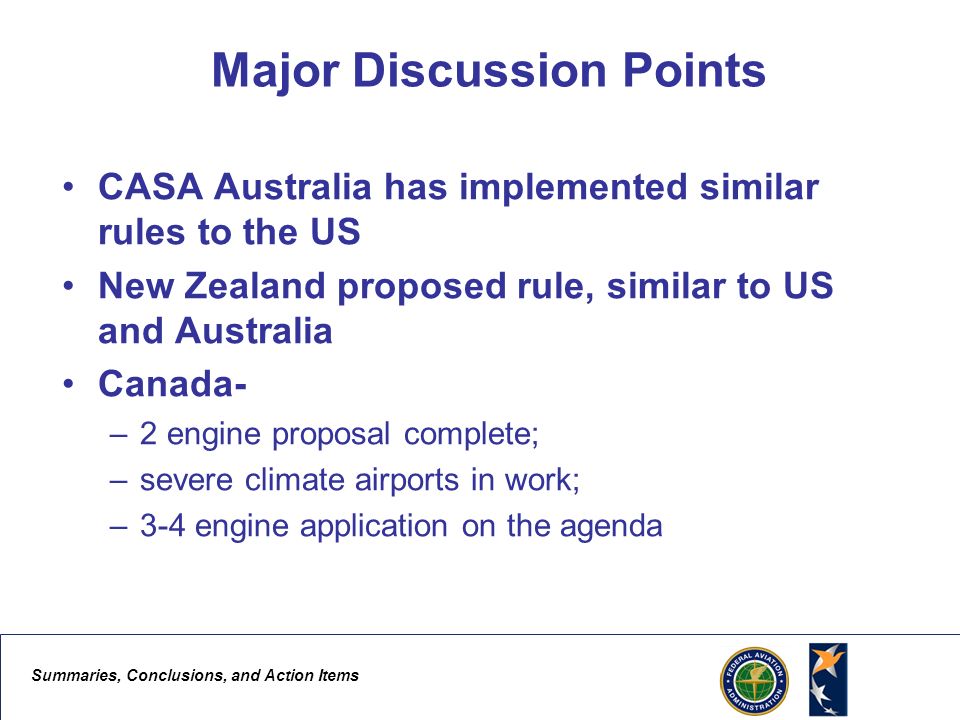 Major Discussion Points

• CASA Australia has implemented similar rules to the US
• New Zealand proposed rule, similar to US and Australia
• Canada-
– 2 engine proposal complete;
– severe climate airports in work;
– 3-4 engine application on the agenda

Summaries, Conclusions, and Action Items

FEDERAL AVIATION ADMINISTRATION